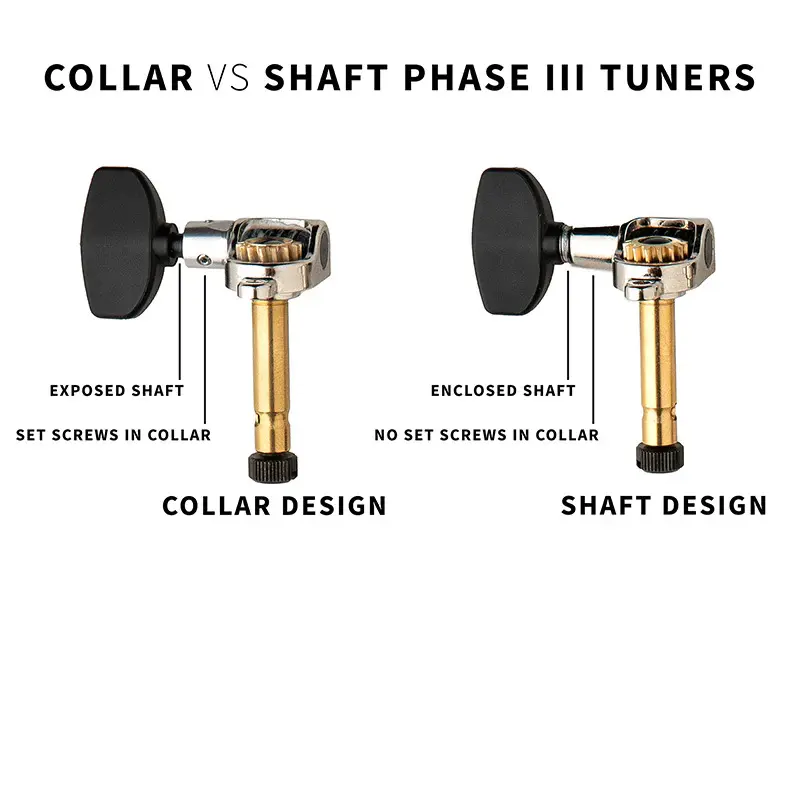 COLLAR VS SHAFT PHASE III TUNERS

EXPOSED SHAFT

SET SCREWS IN COLLAR

COLLAR DESIGN

ENCLOSED SHAFT

NO SET SCREWS IN COLLAR

SHAFT DESIGN